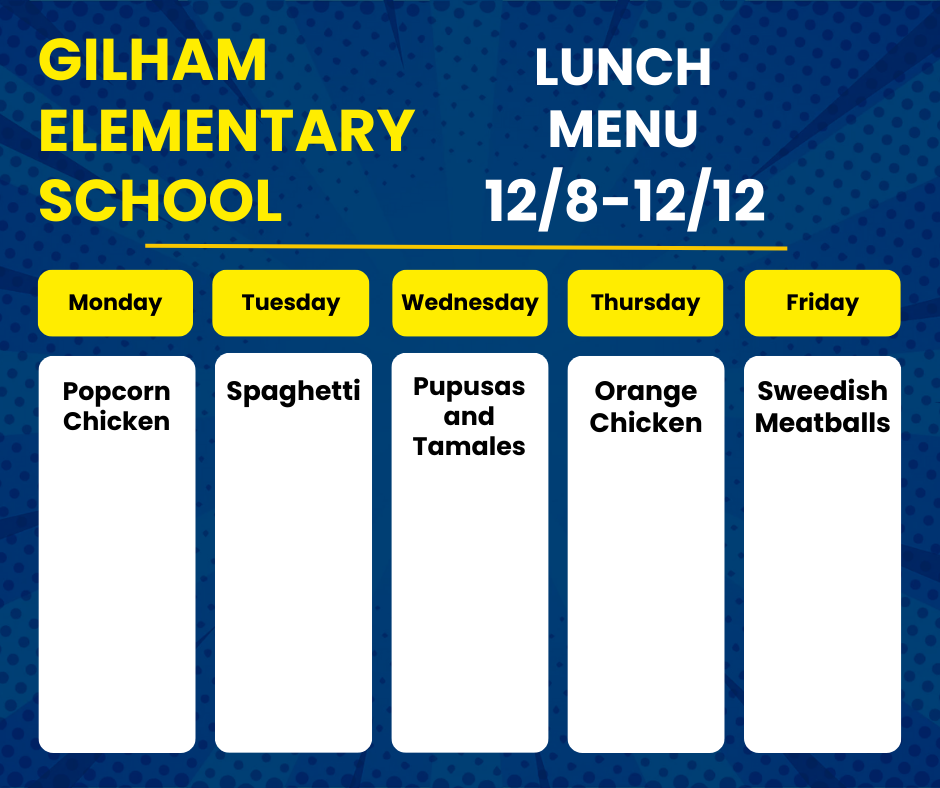 GILHAM ELEMENTARY SCHOOL

LUNCH MENU 12/8-12/12

| Monday | Tuesday | Wednesday | Thursday | Friday |
|---|---|---|---|---|
| Popcorn Chicken | Spaghetti | Pupusas and Tamales | Orange Chicken | Sweedish Meatballs |